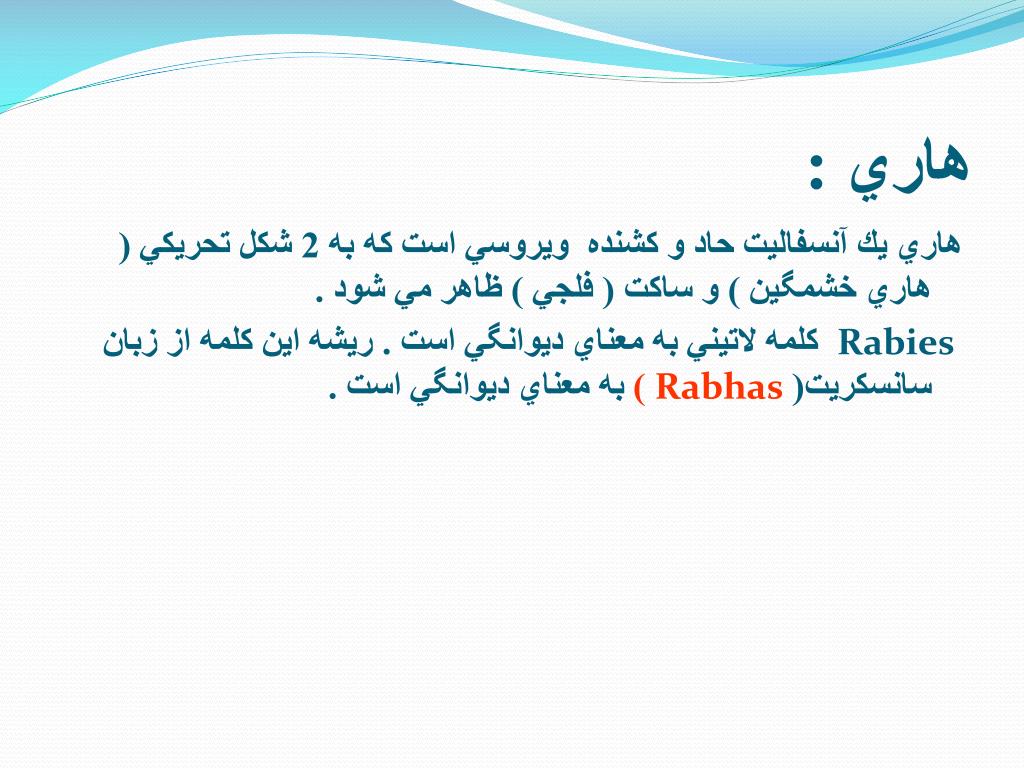 هاري :

هاري يك آنسفاليت حاد و كشنده ويروسي است كه به 2 شكل تحريكي ( هاري خشمگين ) و ساكت ( فلجي ) ظاهر مي شود .

Rabies كلمه لاتيني به معناي ديوانگي است . ريشه اين كلمه از زبان سانسكريت( Rabhas ) به معناي ديوانگي است .